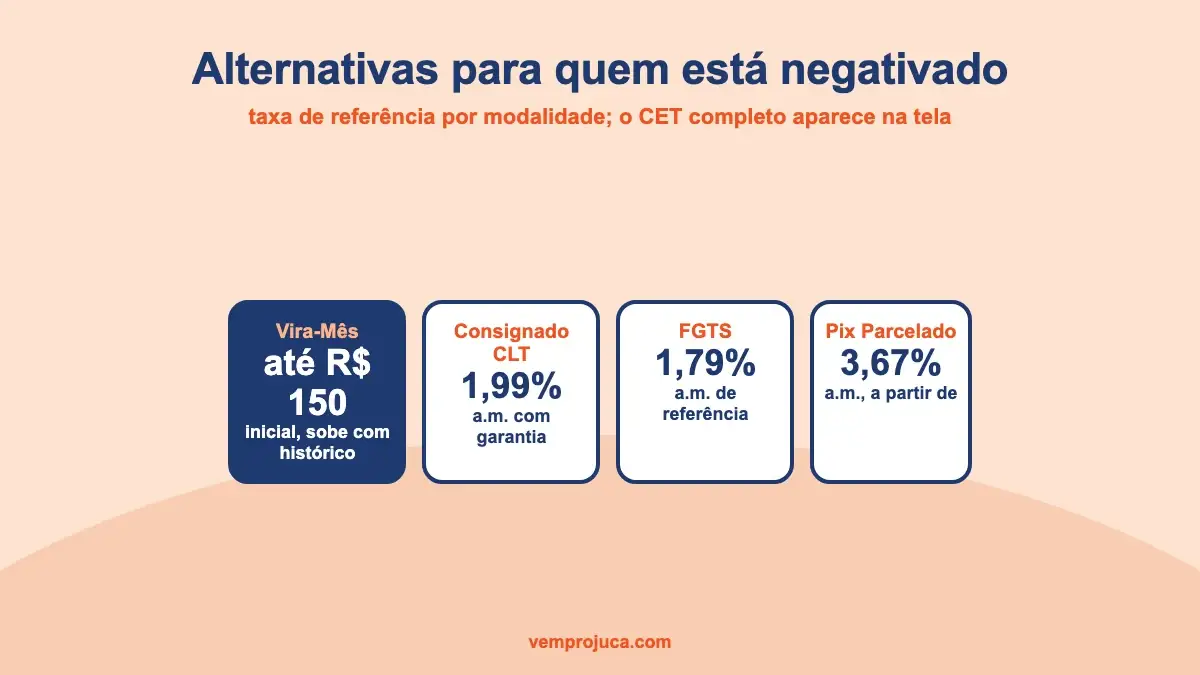 Alternativas para quem está negativado

taxa de referência por modalidade; o CET completo aparece na tela

Vira-Mês
até R$ 150
inicial, sobe com histórico

Consignado CLT
1,99%
a.m. com garantia

FGTS
1,79%
a.m. de referência

Pix Parcelado
3,67%
a.m., a partir de

vemprojuca.com